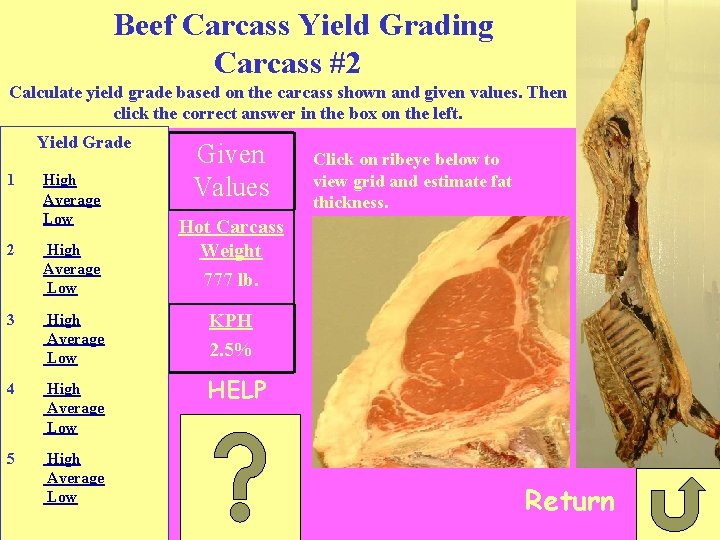 Beef Carcass Yield Grading
Carcass #2

Calculate yield grade based on the carcass shown and given values. Then click the correct answer in the box on the left.

Yield Grade

1 High
Average
Low

2 High
Average
Low

3 High
Average
Low

4 High
Average
Low

5 High
Average
Low

Given Values

Hot Carcass Weight
777 lb.

KPH
2.5%

HELP

?

Click on ribeye below to view grid and estimate fat thickness.

Return